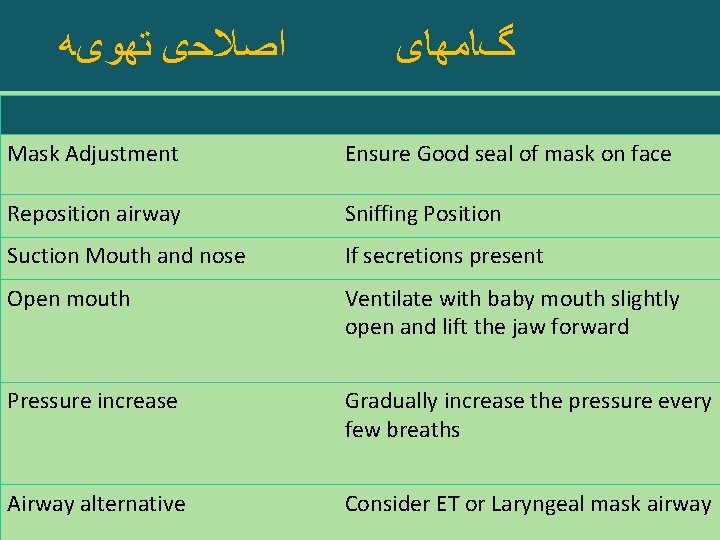 گامهای اصلاحی تهویه

| | |
|---|---|
| Mask Adjustment | Ensure Good seal of mask on face |
| Reposition airway | Sniffing Position |
| Suction Mouth and nose | If secretions present |
| Open mouth | Ventilate with baby mouth slightly open and lift the jaw forward |
| Pressure increase | Gradually increase the pressure every few breaths |
| Airway alternative | Consider ET or Laryngeal mask airway |